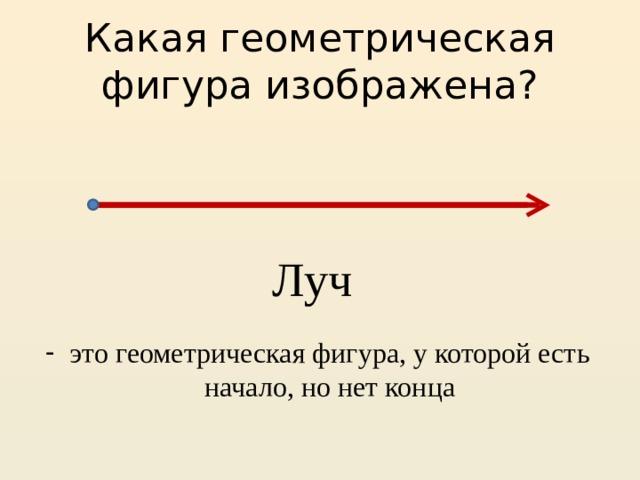 Какая геометрическая фигура изображена?

Луч

- это геометрическая фигура, у которой есть начало, но нет конца